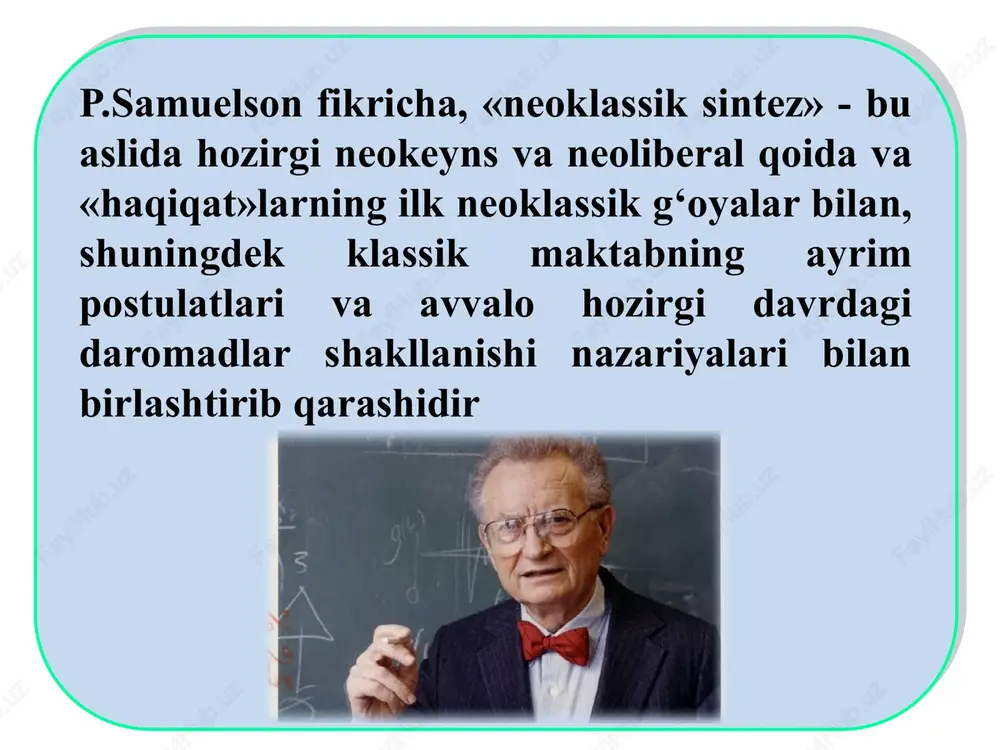 P.Samuelson fikricha, «neoklassik sintez» - bu aslida hozirgi neokeyns va neoliberal qoida va «haqiqat»larning ilk neoklassik g‘oyalar bilan, shuningdek klassik maktabning ayrim postulatlari va avvalo hozirgi davrdagi daromadlar shakllanishi nazariyalari bilan birlashtirib qarashidir